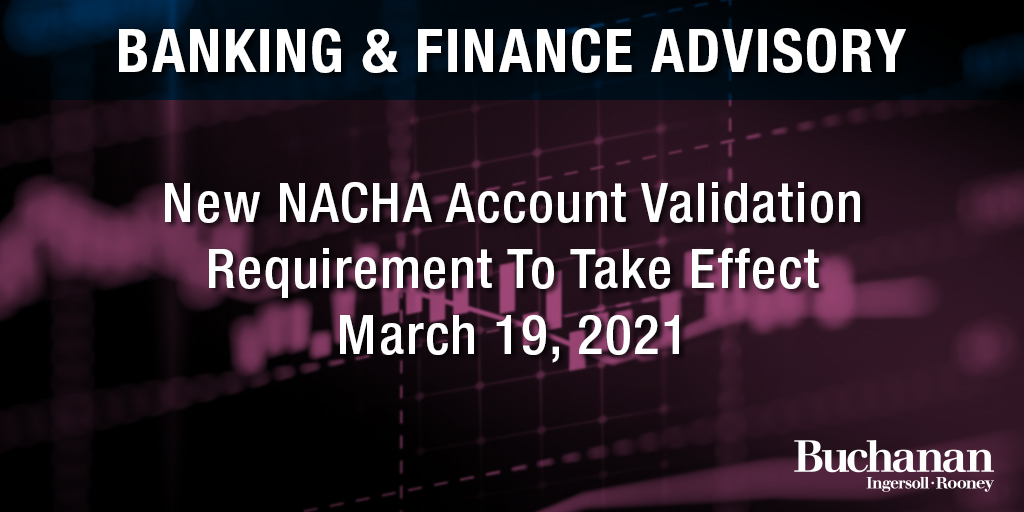 BANKING & FINANCE ADVISORY

New NACHA Account Validation Requirement To Take Effect March 19, 2021

Buchanan
Ingersoll·Rooney